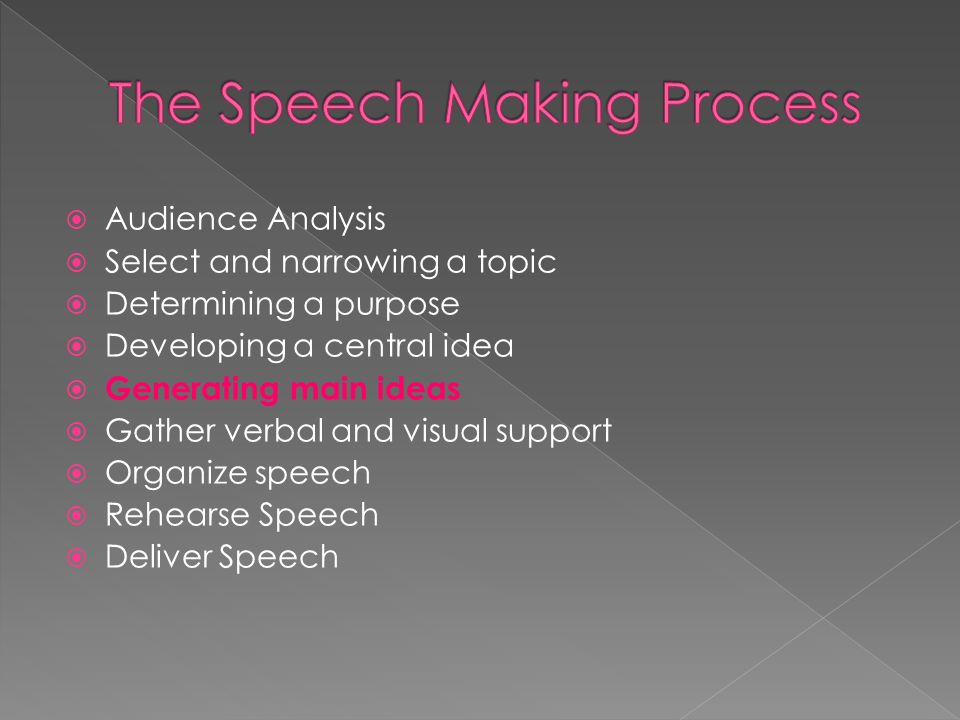 The Speech Making Process

Audience Analysis
Select and narrowing a topic
Determining a purpose
Developing a central idea
Generating main ideas
Gather verbal and visual support
Organize speech
Rehearse Speech
Deliver Speech